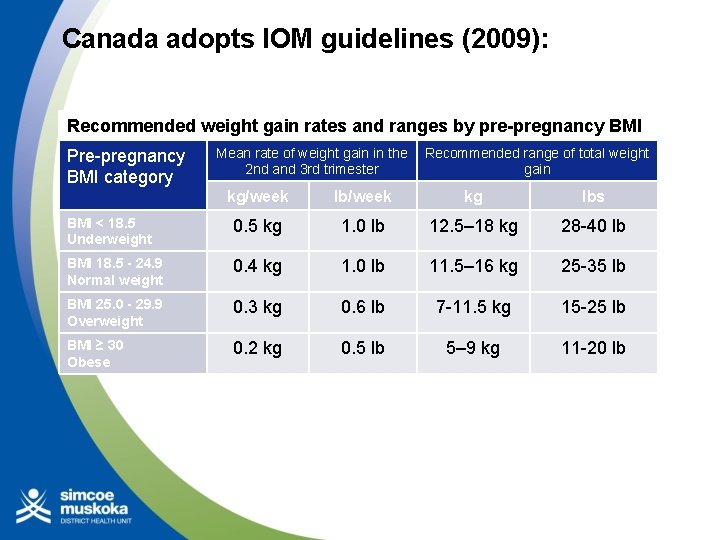 Canada adopts IOM guidelines (2009):

Recommended weight gain rates and ranges by pre-pregnancy BMI

| Pre-pregnancy BMI category | Mean rate of weight gain in the 2nd and 3rd trimester | | Recommended range of total weight gain | |
|---|---|---|---|---|
| | kg/week | lb/week | kg | lbs |
| BMI < 18.5 Underweight | 0.5 kg | 1.0 lb | 12.5–18 kg | 28-40 lb |
| BMI 18.5 - 24.9 Normal weight | 0.4 kg | 1.0 lb | 11.5–16 kg | 25-35 lb |
| BMI 25.0 - 29.9 Overweight | 0.3 kg | 0.6 lb | 7-11.5 kg | 15-25 lb |
| BMI ≥ 30 Obese | 0.2 kg | 0.5 lb | 5–9 kg | 11-20 lb |

simcoe muskoka DISTRICT HEALTH UNIT